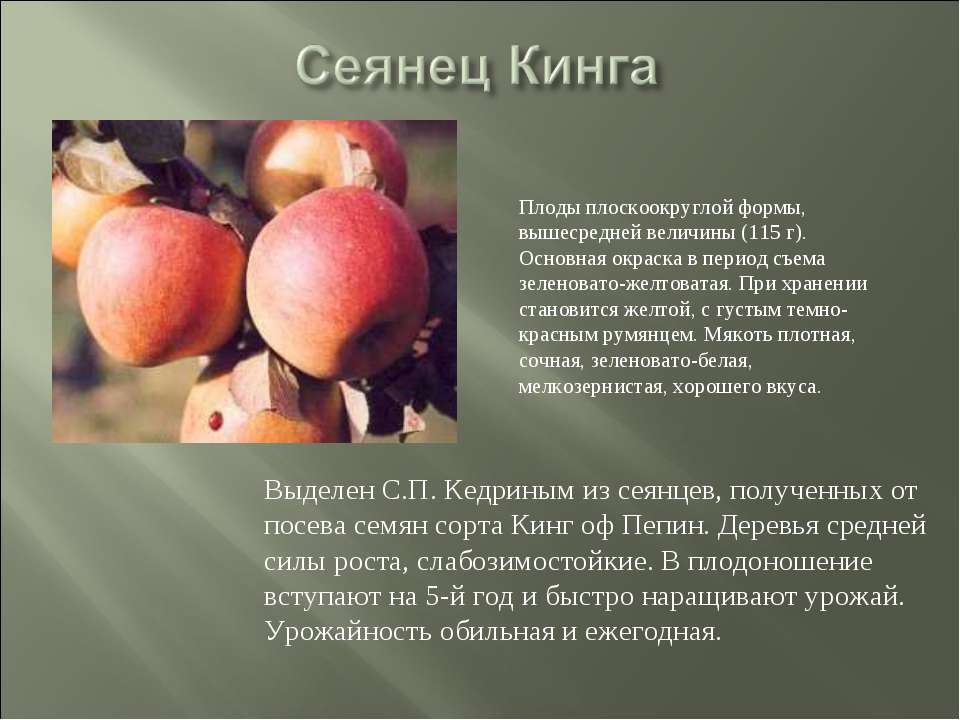 Сеянец Кинга

Плоды плоскоокруглой формы, вышесредней величины (115 г). Основная окраска в период съема зеленовато-желтоватая. При хранении становится желтой, с густым темно-красным румянцем. Мякоть плотная, сочная, зеленовато-белая, мелкозернистая, хорошего вкуса.

Выделен С.П. Кедриным из сеянцев, полученных от посева семян сорта Кинг оф Пепин. Деревья средней силы роста, слабозимостойкие. В плодоношение вступают на 5-й год и быстро наращивают урожай. Урожайность обильная и ежегодная.